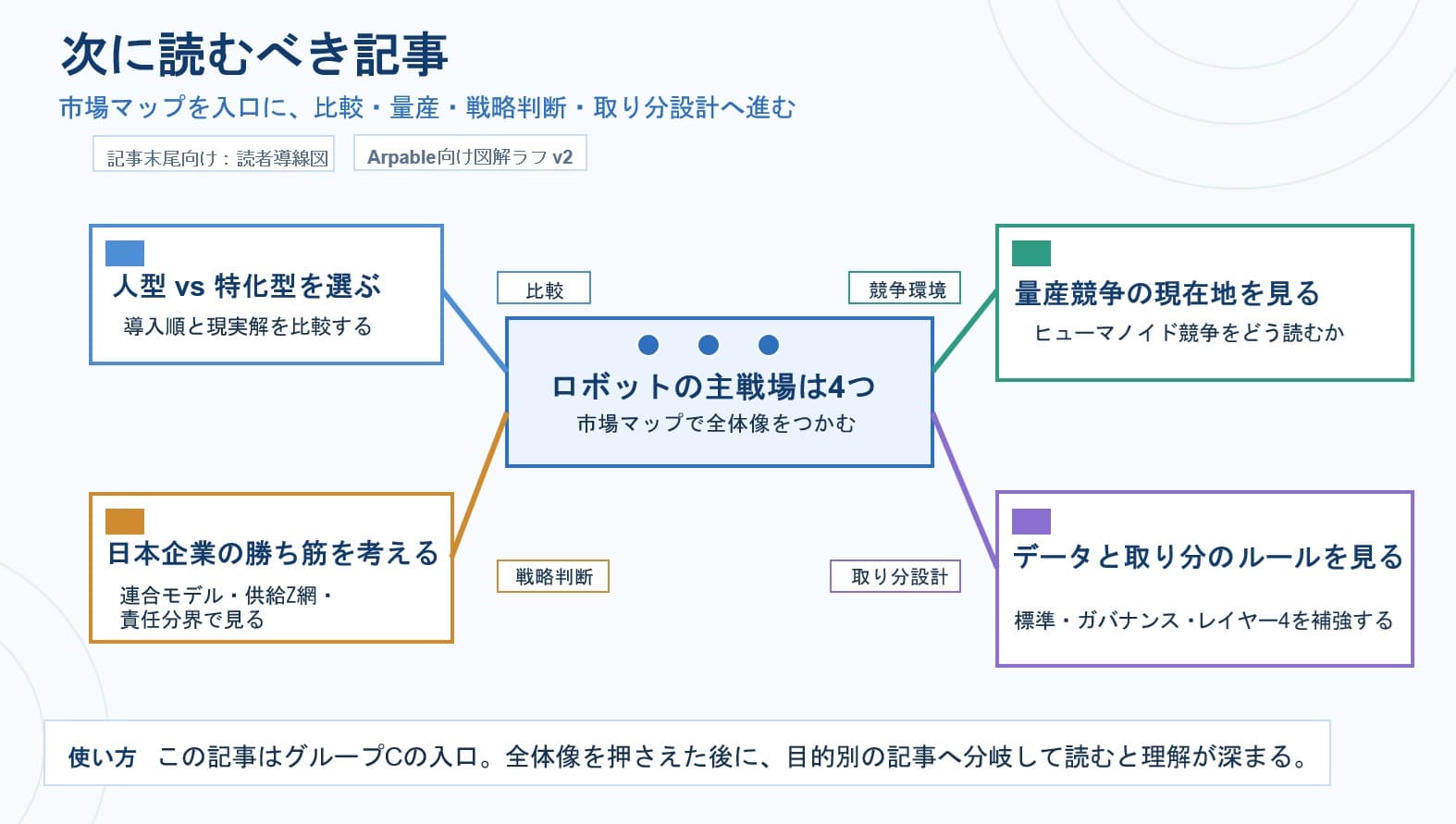 次に読むべき記事

市場マップを入口に、比較・量産・戦略判断・取り分設計へ進む

記事末尾向け：読者導線図

Arpable向け図解ラフ v2

人型 vs 特化型を選ぶ

導入順と現実解を比較する

比較

競争環境

量産競争の現在地を見る

ヒューマノイド競争をどう読むか

ロボットの主戦場は4つ

市場マップで全体像をつかむ

日本企業の勝ち筋を考える

連合モデル・供給Z網・責任分界で見る

戦略判断

取り分設計

データと取り分のルールを見る

標準・ガバナンス・レイヤー4を補強する

使い方　この記事はグループCの入口。全体像を押さえた後に、目的別の記事へ分岐して読むと理解が深まる。